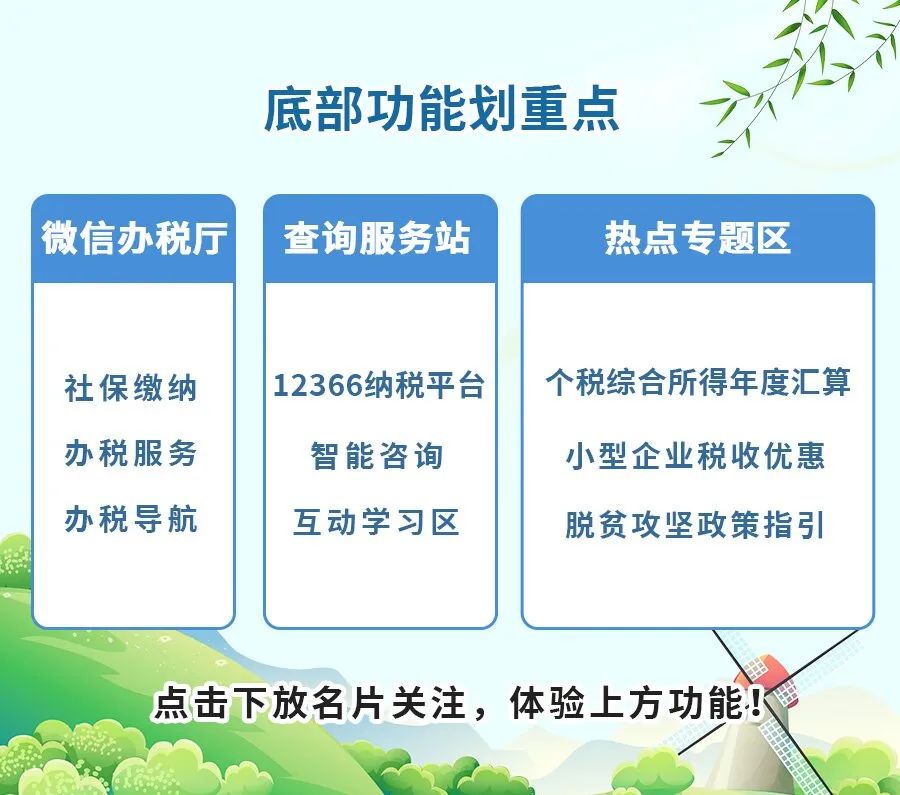 底部功能划重点

微信办税厅

社保缴纳

办税服务

办税导航

查询服务站

12366纳税平台

智能咨询

互动学习区

热点专题区

个税综合所得年度汇算

小型企业税收优惠

脱贫攻坚政策指引

点击下放名片关注，体验上方功能！